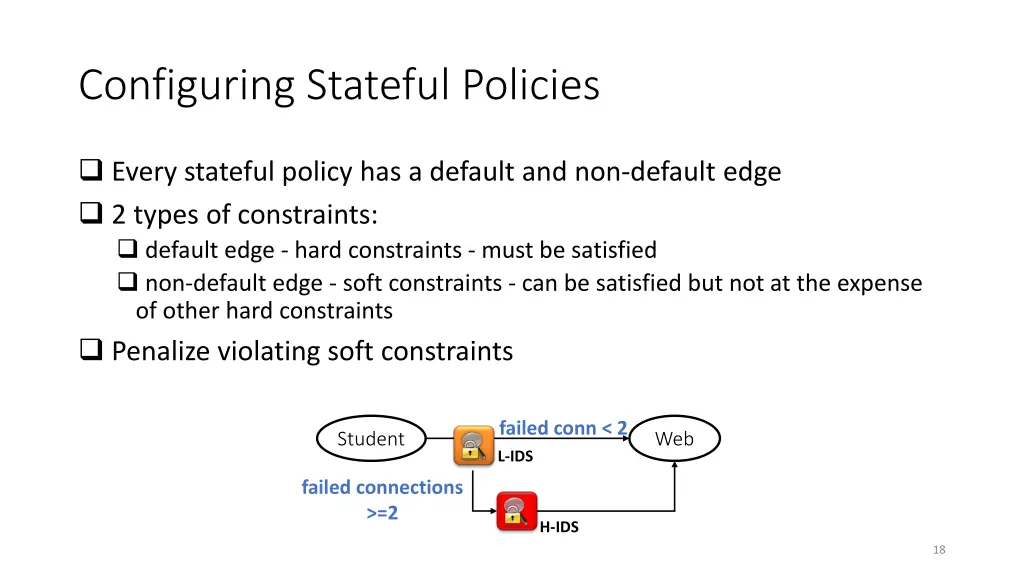 Configuring Stateful Policies

❑ Every stateful policy has a default and non-default edge

❑ 2 types of constraints:

❑ default edge - hard constraints - must be satisfied

❑ non-default edge - soft constraints - can be satisfied but not at the expense of other hard constraints

❑ Penalize violating soft constraints

Student

failed conn < 2

Web

L-IDS

failed connections >=2

H-IDS

18